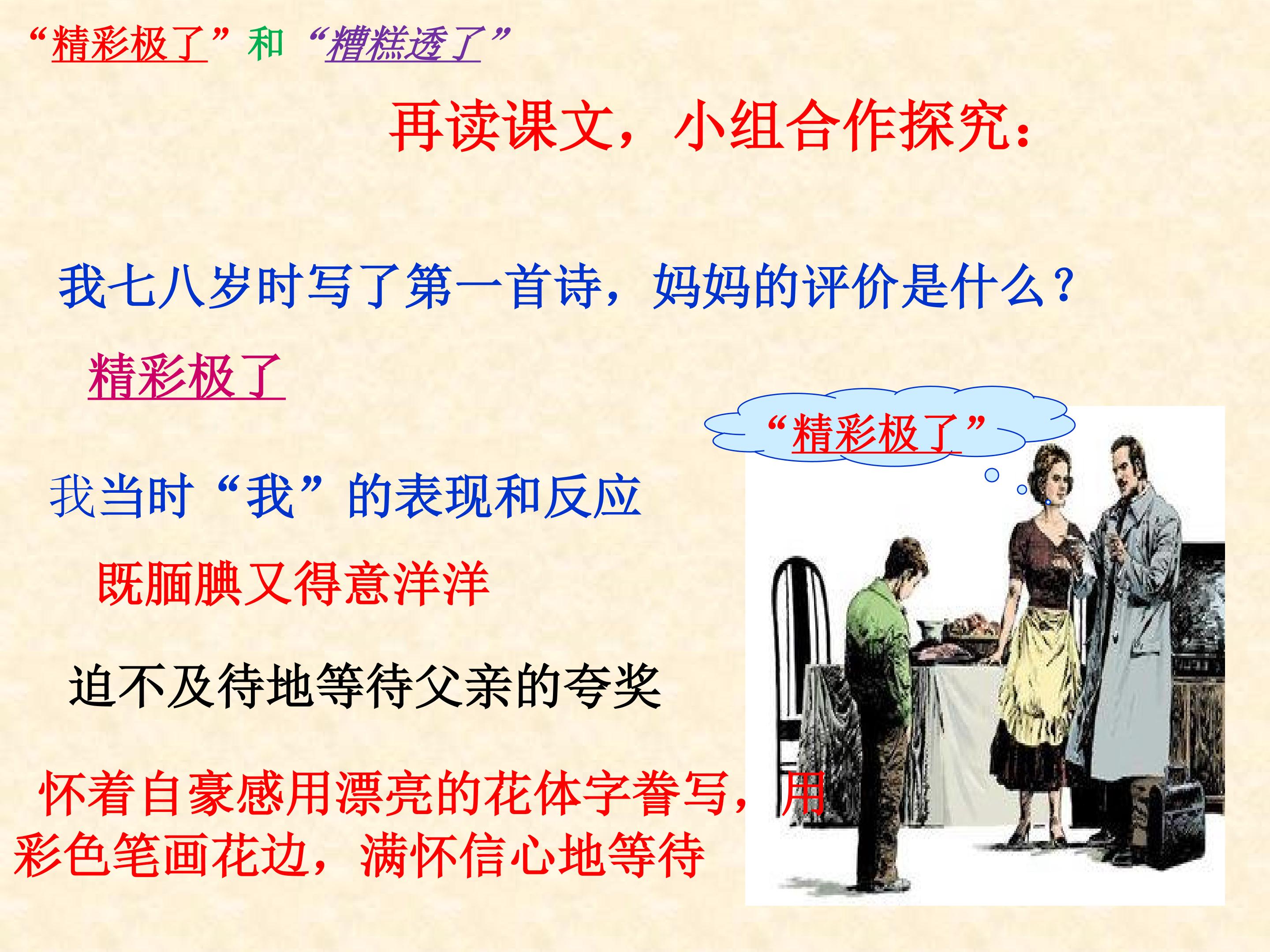 “精彩极了”和“糟糕透了”

再读课文，小组合作探究：

我七八岁时写了第一首诗，妈妈的评价是什么？

精彩极了

“精彩极了”

我当时“我”的表现和反应

既腼腆又得意洋洋

迫不及待地等待父亲的夸奖

怀着自豪感用漂亮的花体字誊写，用彩色笔画花边，满怀信心地等待